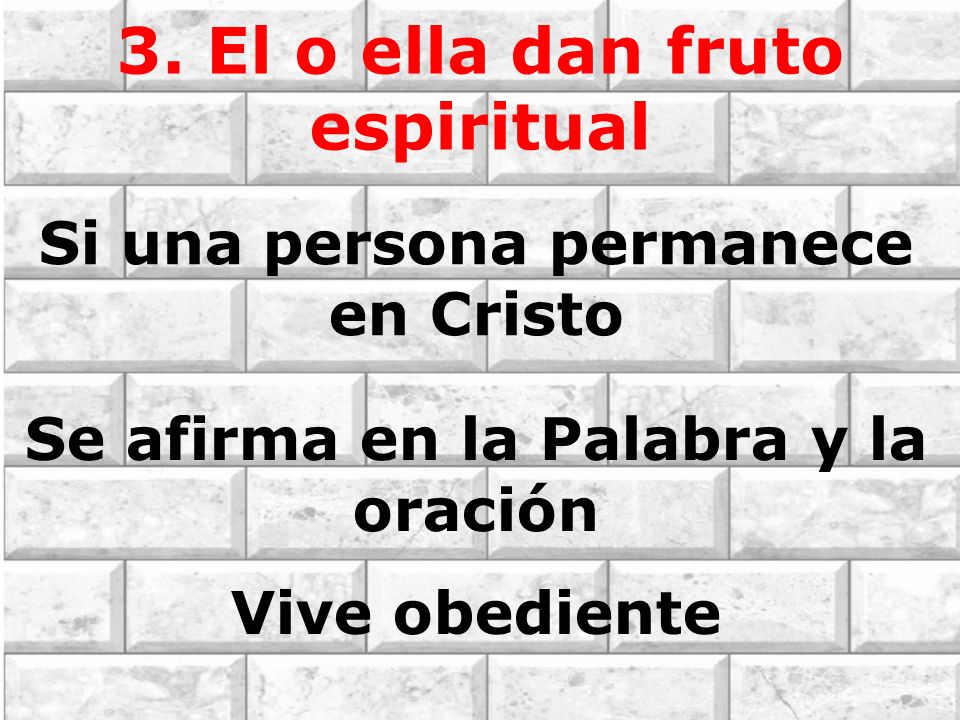 3. El o ella dan fruto espiritual

Si una persona permanece en Cristo

Se afirma en la Palabra y la oración

Vive obediente